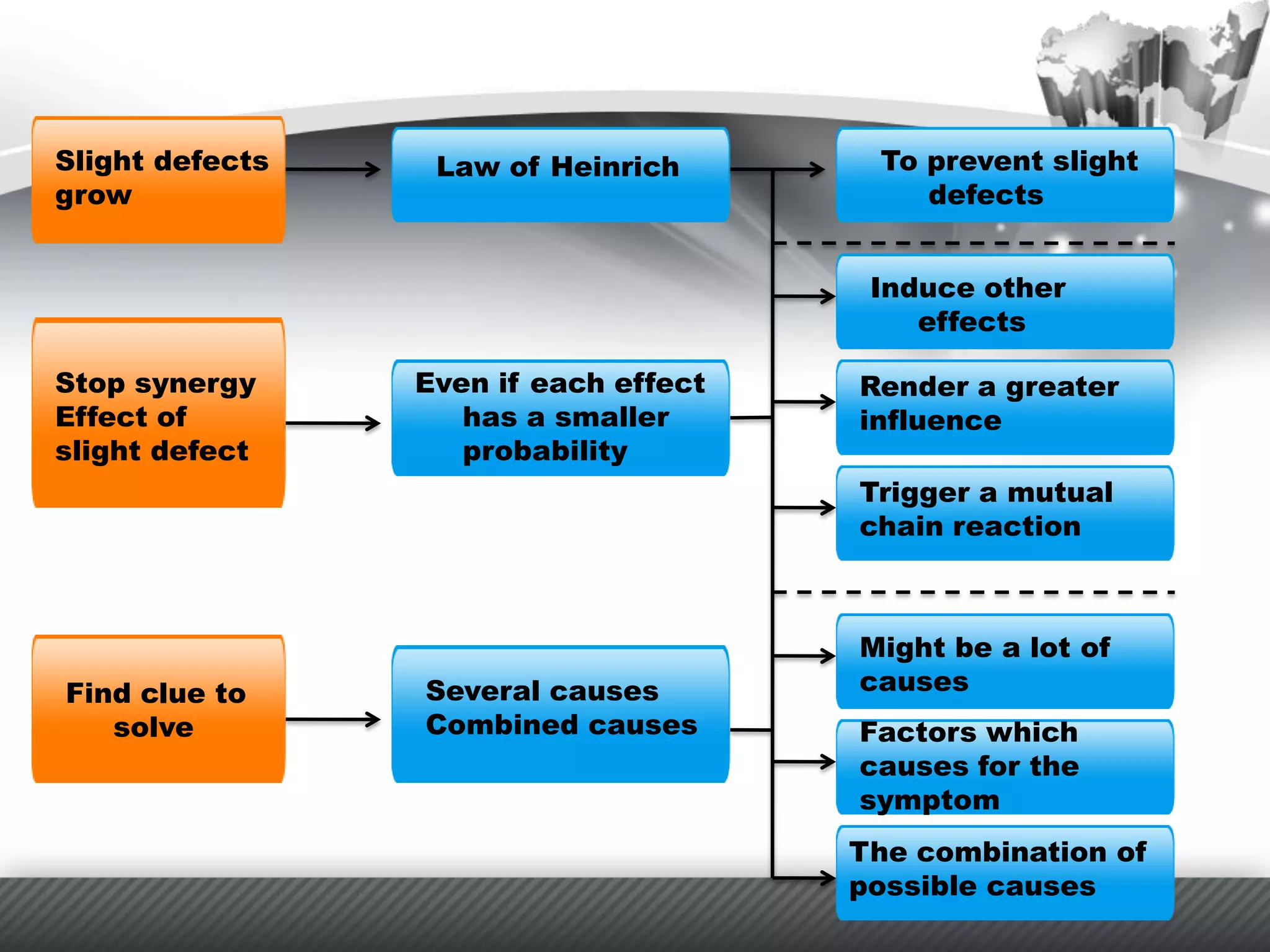 Slight defects grow

Law of Heinrich

To prevent slight defects

Stop synergy Effect of slight defect

Even if each effect has a smaller probability

Induce other effects

Render a greater influence

Trigger a mutual chain reaction

Find clue to solve

Several causes Combined causes

Might be a lot of causes

Factors which causes for the symptom

The combination of possible causes